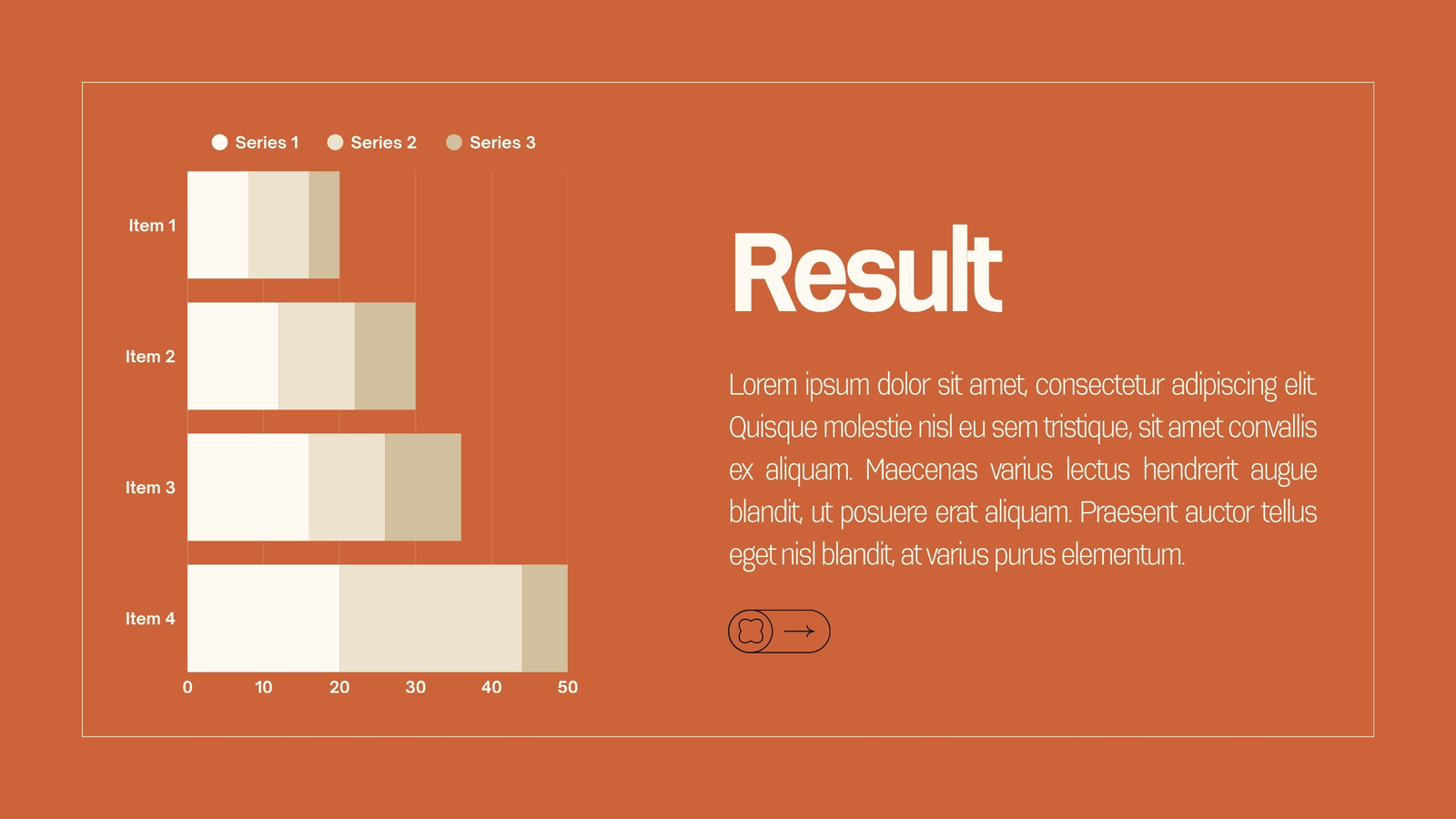 Series 1 Series 2 Series 3

Item 1
Item 2
Item 3
Item 4

0 10 20 30 40 50

Result

Lorem ipsum dolor sit amet, consectetur adipiscing elit. Quisque molestie nisl eu sem tristique, sit amet convallis ex aliquam. Maecenas varius lectus hendrerit augue blandit, ut posuere erat aliquam. Praesent auctor tellus eget nisl blandit, at varius purus elementum.